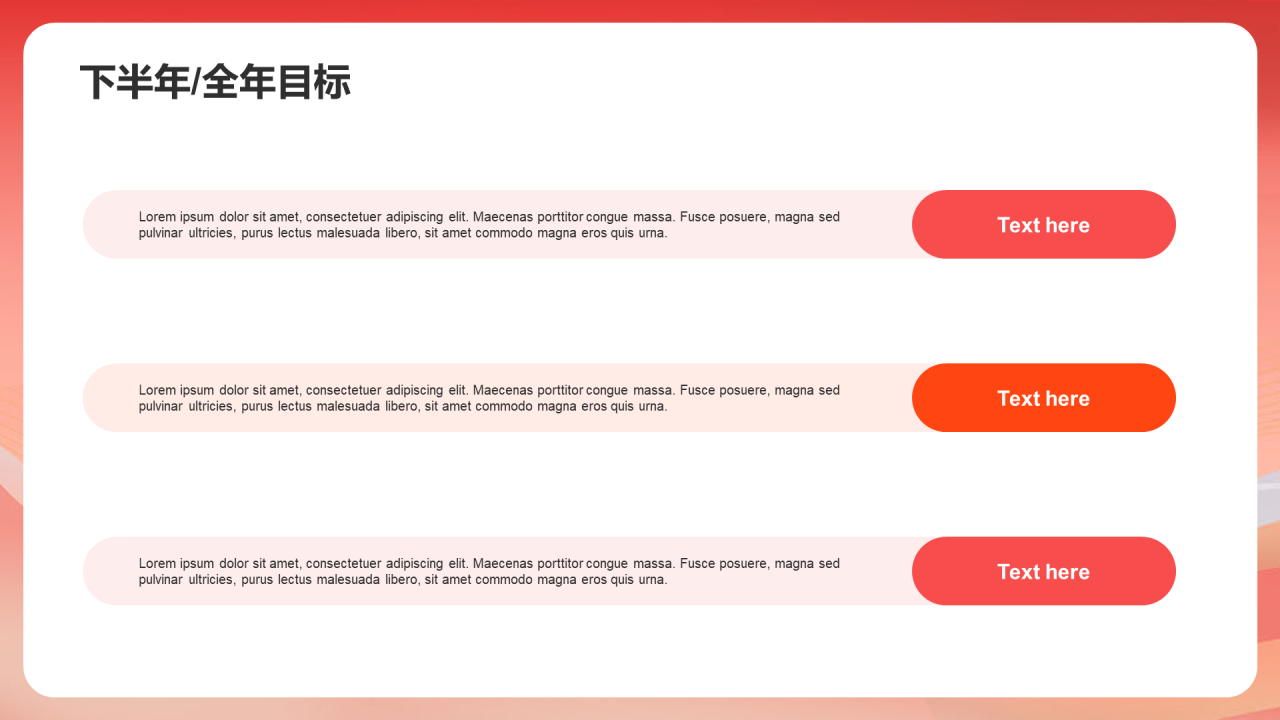 下半年/全年目标

Lorem ipsum dolor sit amet, consectetuer adipiscing elit. Maecenas porttitor congue massa. Fusce posuere, magna sed pulvinar ultricies, purus lectus malesuada libero, sit amet commodo magna eros quis urna.

Text here

Lorem ipsum dolor sit amet, consectetuer adipiscing elit. Maecenas porttitor congue massa. Fusce posuere, magna sed pulvinar ultricies, purus lectus malesuada libero, sit amet commodo magna eros quis urna.

Text here

Lorem ipsum dolor sit amet, consectetuer adipiscing elit. Maecenas porttitor congue massa. Fusce posuere, magna sed pulvinar ultricies, purus lectus malesuada libero, sit amet commodo magna eros quis urna.

Text here